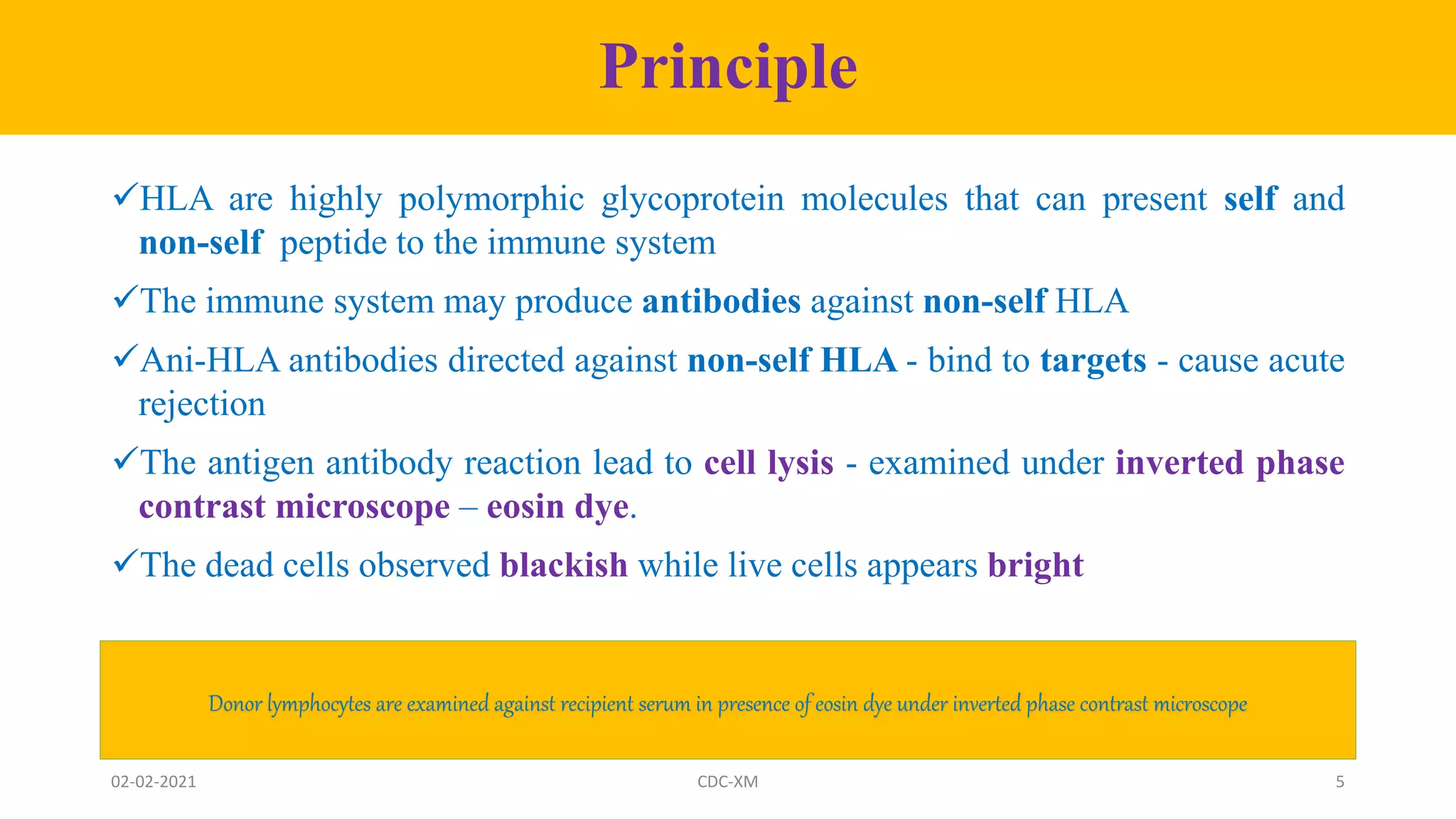 Principle

✓HLA are highly polymorphic glycoprotein molecules that can present self and non-self peptide to the immune system

✓The immune system may produce antibodies against non-self HLA

✓Ani-HLA antibodies directed against non-self HLA - bind to targets - cause acute rejection

✓The antigen antibody reaction lead to cell lysis - examined under inverted phase contrast microscope – eosin dye.

✓The dead cells observed blackish while live cells appears bright

Donor lymphocytes are examined against recipient serum in presence of eosin dye under inverted phase contrast microscope

02-02-2021

CDC-XM

5